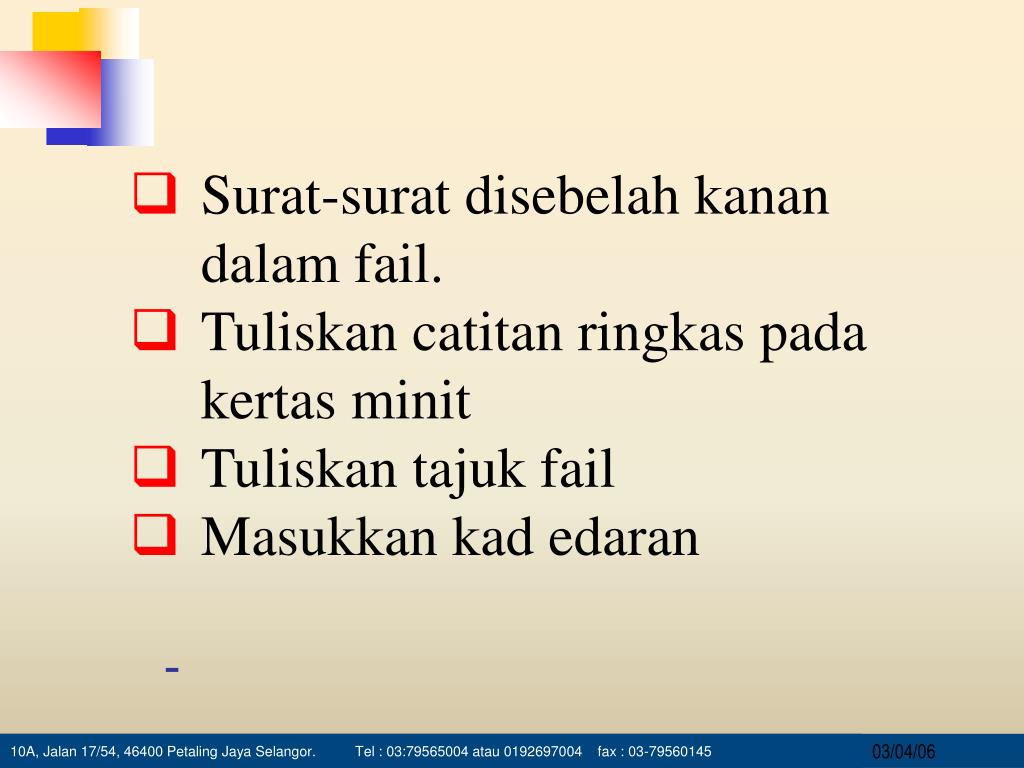 ❑ Surat-surat disebelah kanan dalam fail.
❑ Tuliskan catitan ringkas pada kertas minit
❑ Tuliskan tajuk fail
❑ Masukkan kad edaran

-

10A, Jalan 17/54, 46400 Petaling Jaya Selangor. Tel : 03:79565004 atau 0192697004 fax : 03-79560145

03/04/06